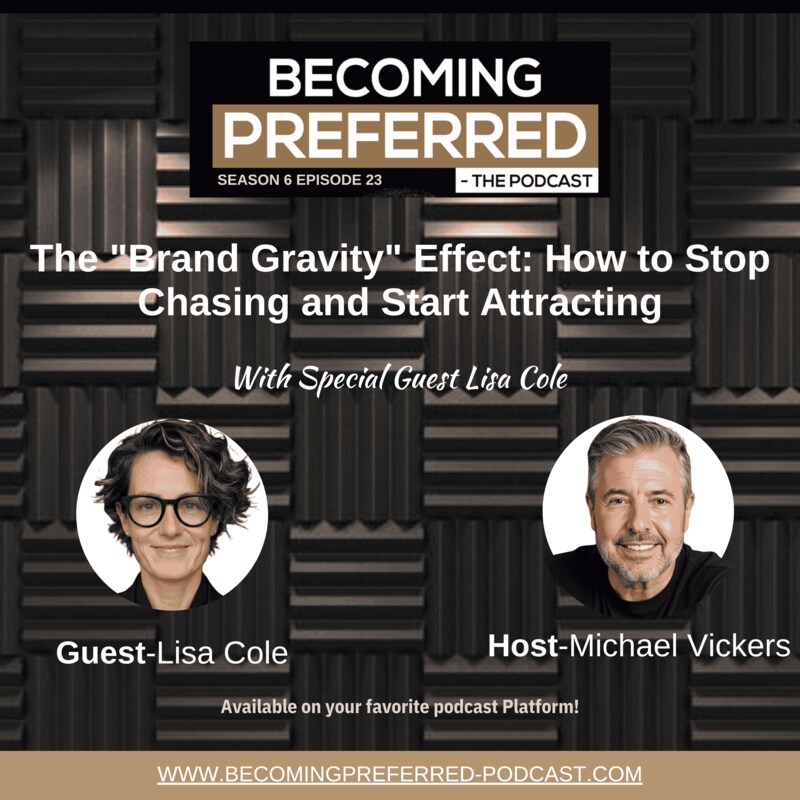 BECOMING
PREFERRED
SEASON 6 EPISODE 23
- THE PODCAST

The "Brand Gravity" Effect: How to Stop Chasing and Start Attracting

With Special Guest Lisa Cole

Guest-Lisa Cole

Host-Michael Vickers

Available on your favorite podcast Platform!

WWW.BECOMINGPREFERRED-PODCAST.COM